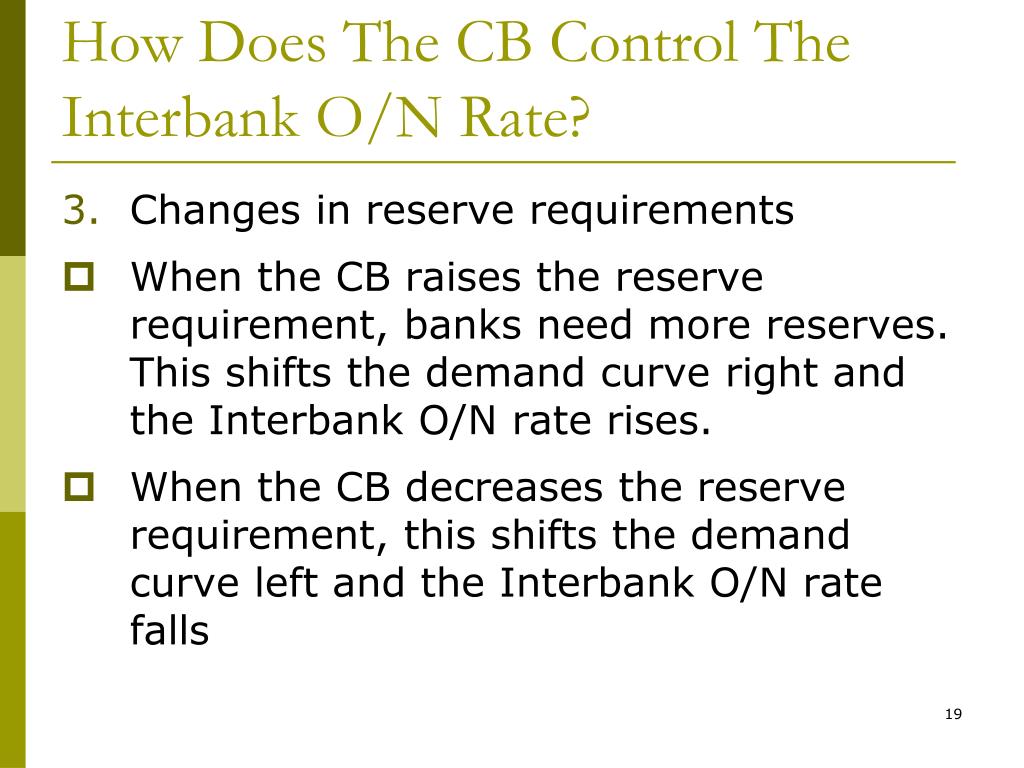 How Does The CB Control The Interbank O/N Rate?

3. Changes in reserve requirements

When the CB raises the reserve requirement, banks need more reserves. This shifts the demand curve right and the Interbank O/N rate rises.

When the CB decreases the reserve requirement, this shifts the demand curve left and the Interbank O/N rate falls

19